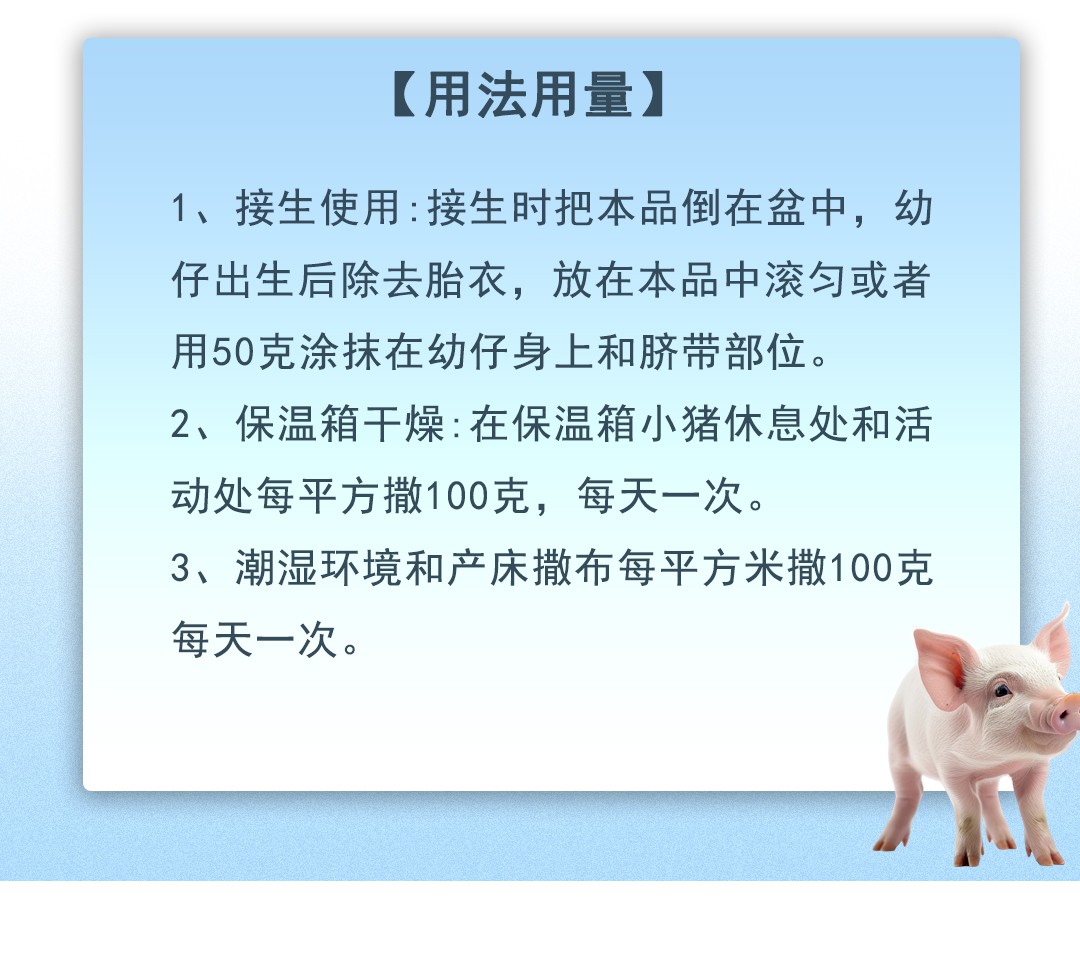 【用法用量】

1、接生使用:接生时把本品倒在盆中，幼仔出生后除去胎衣，放在本品中滚匀或者用50克涂抹在幼仔身上和脐带部位。

2、保温箱干燥:在保温箱小猪休息处和活动处每平方撒100克，每天一次。

3、潮湿环境和产床撒布每平方米撒100克每天一次。